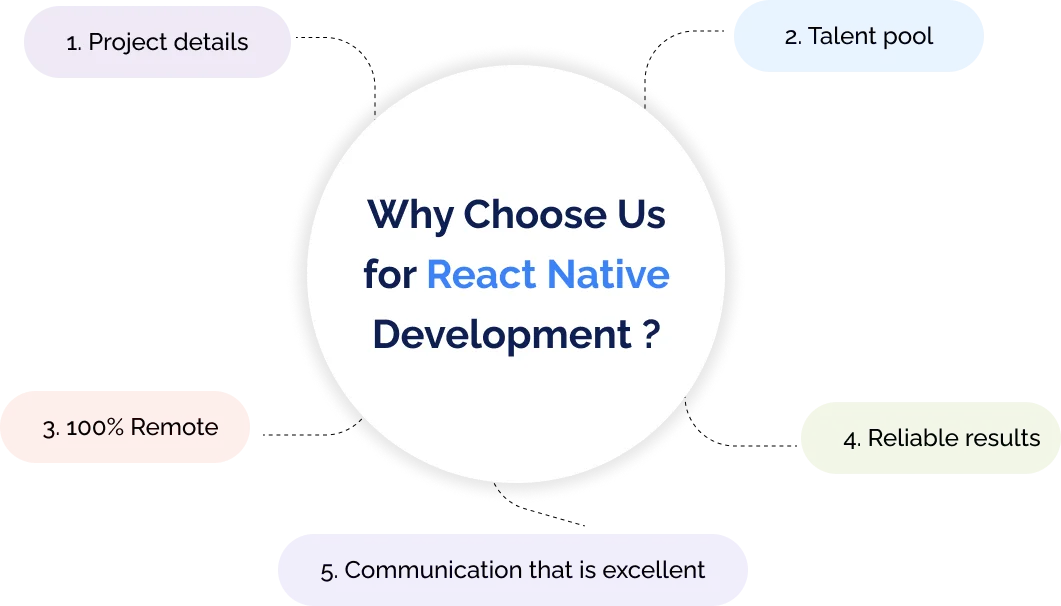 1. Project details

2. Talent pool

Why Choose Us for React Native Development ?

3. 100% Remote

4. Reliable results

5. Communication that is excellent